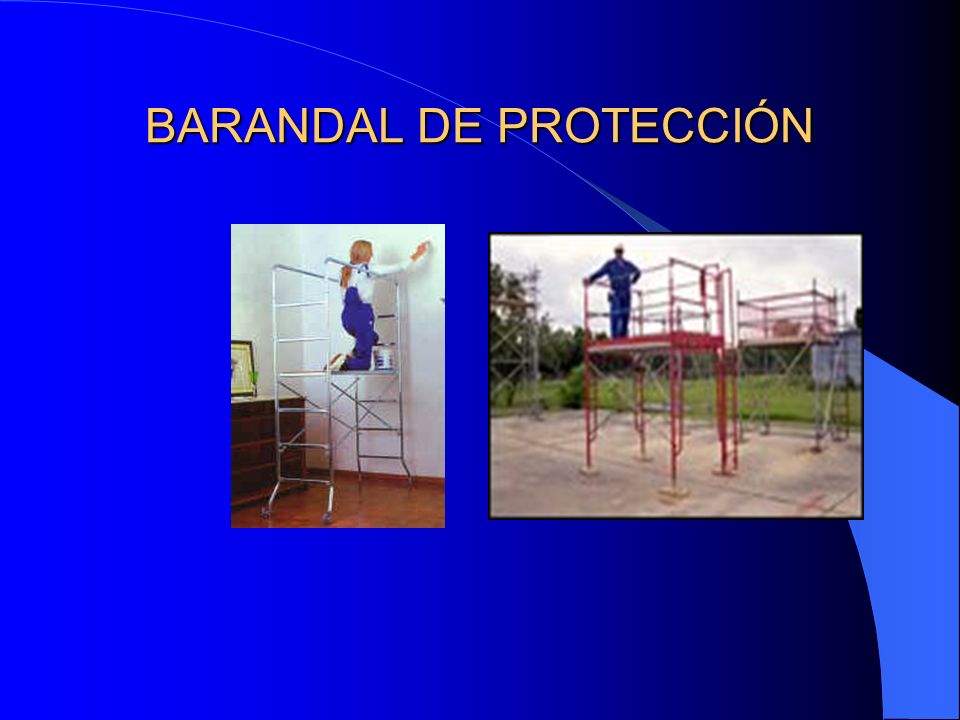 BARANDAL DE PROTECCIÓN